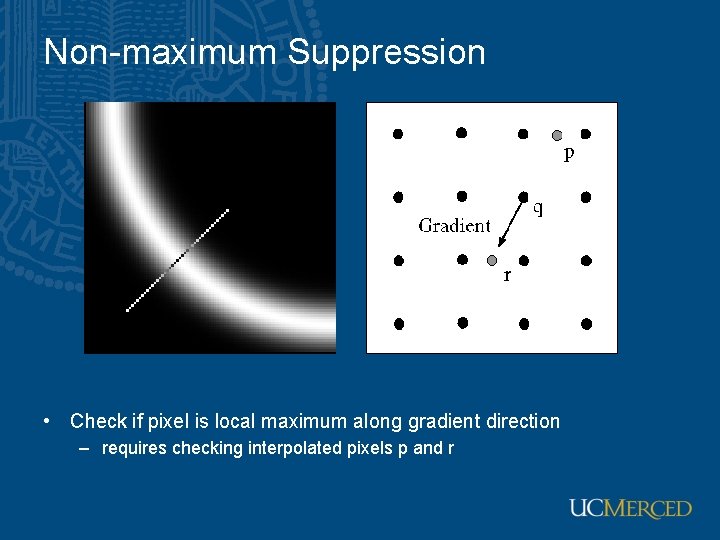 Non-maximum Suppression

p

q

Gradient

r

• Check if pixel is local maximum along gradient direction
– requires checking interpolated pixels p and r

UCMERCED